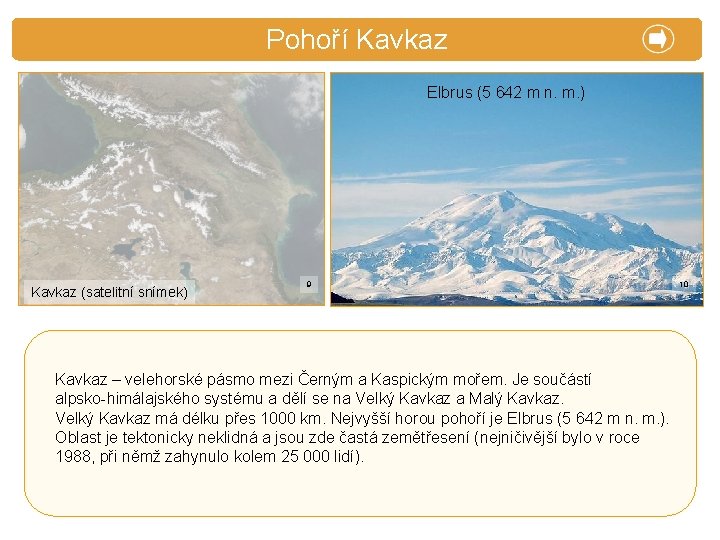 Pohoří Kavkaz

Kavkaz (satelitní snímek)

9

Elbrus (5 642 m n. m.)

10

Kavkaz – velehorské pásmo mezi Černým a Kaspickým mořem. Je součástí alpsko-himálajského systému a dělí se na Velký Kavkaz a Malý Kavkaz.
Velký Kavkaz má délku přes 1000 km. Nejvyšší horou pohoří je Elbrus (5 642 m n. m.).
Oblast je tektonicky neklidná a jsou zde častá zemětřesení (nejničivější bylo v roce 1988, při němž zahynulo kolem 25 000 lidí).